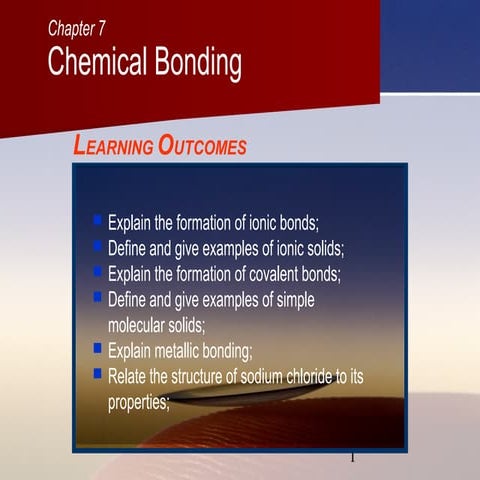 Chapter 7
Chemical Bonding

LEARNING OUTCOMES

- Explain the formation of ionic bonds;
- Define and give examples of ionic solids;
- Explain the formation of covalent bonds;
- Define and give examples of simple molecular solids;
- Explain metallic bonding;
- Relate the structure of sodium chloride to its properties;

1